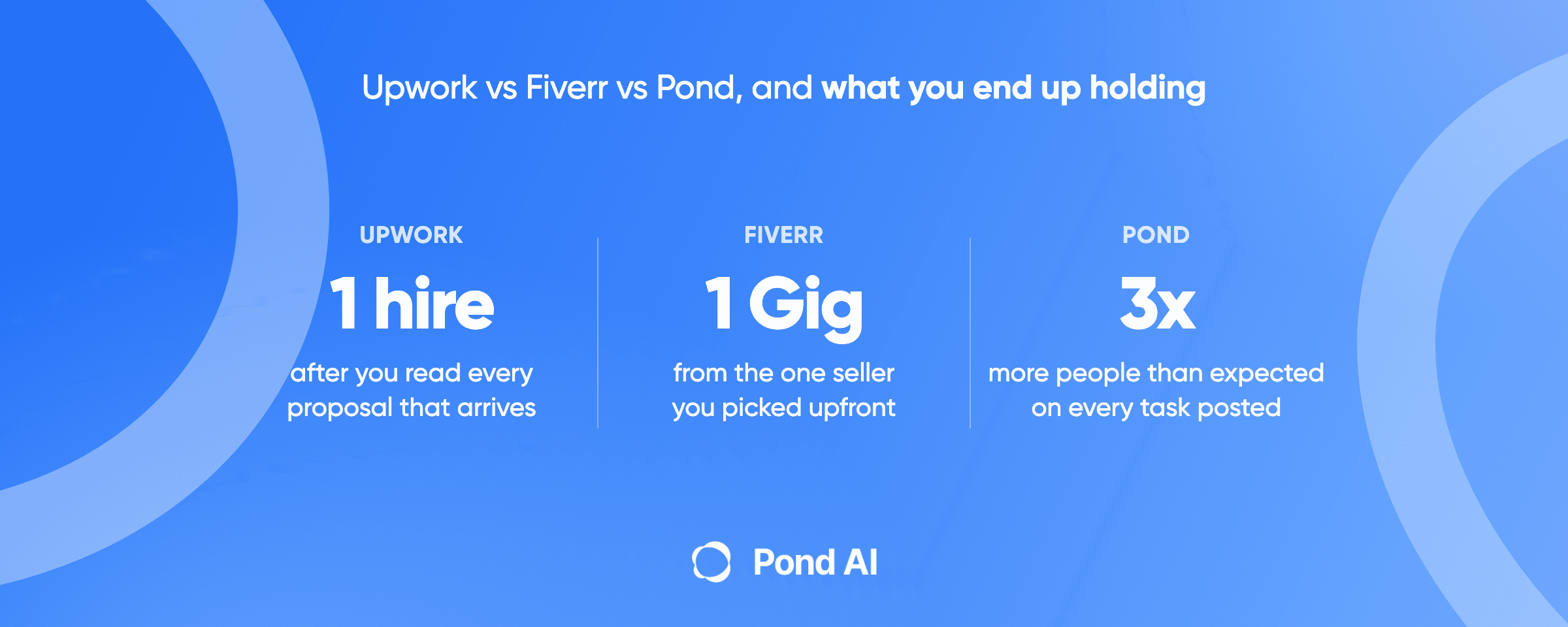 Upwork vs Fiverr vs Pond, and what you end up holding

UPWORK

1 hire

after you read every proposal that arrives

FIVERR

1 Gig

from the one seller you picked upfront

POND

3x

more people than expected on every task posted

Pond AI